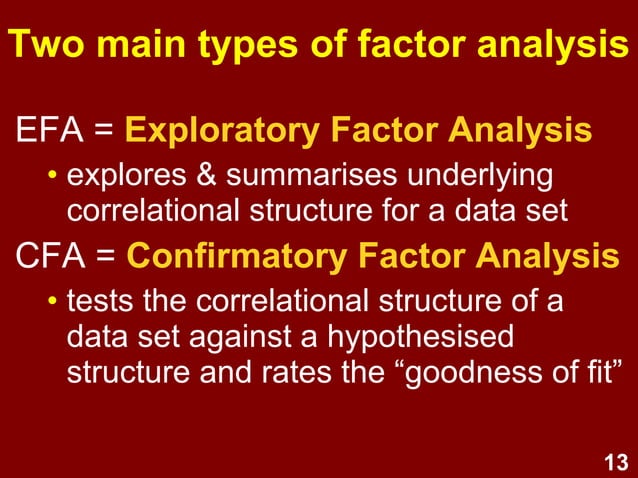 Two main types of factor analysis

EFA = Exploratory Factor Analysis

• explores & summarises underlying correlational structure for a data set

CFA = Confirmatory Factor Analysis

• tests the correlational structure of a data set against a hypothesised structure and rates the “goodness of fit”

13